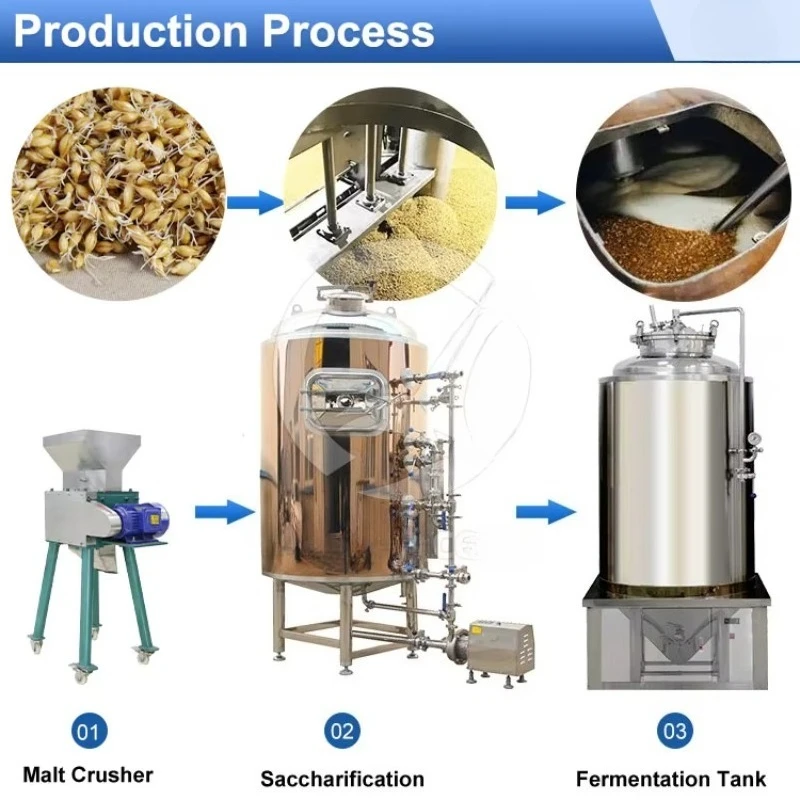 Production Process

01
Malt Crusher

02
Saccharification

03
Fermentation Tank